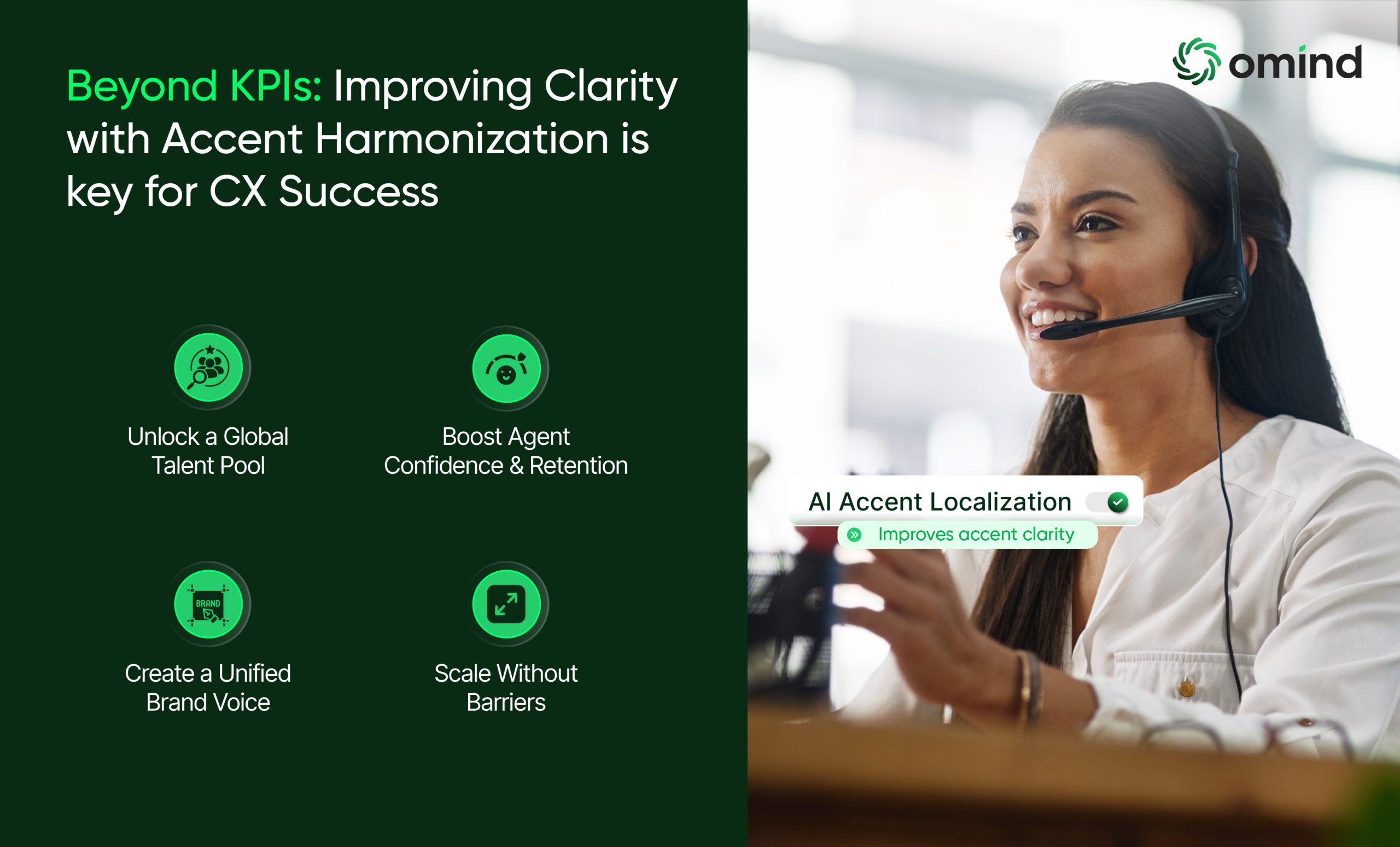 Beyond KPIs: Improving Clarity with Accent Harmonization is key for CX Success

Unlock a Global Talent Pool

Boost Agent Confidence & Retention

BRAND

Create a Unified Brand Voice

Scale Without Barriers

omind

AI Accent Localization

Improves accent clarity